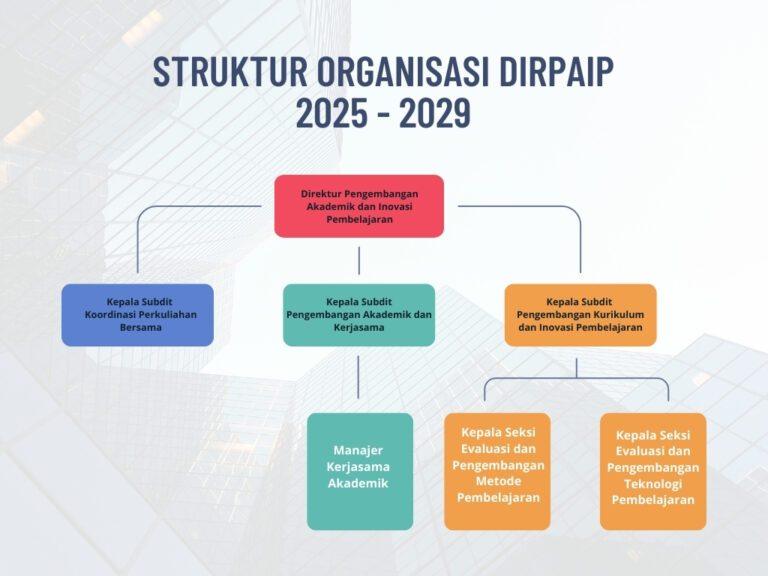 STRUKTUR ORGANISASI DIRPAIP
2025 - 2029

Direktur Pengembangan Akademik dan Inovasi Pembelajaran

Kepala Subdit Koordinasi Perkuliahan Bersama

Kepala Subdit Pengembangan Akademik dan Kerjasama

Kepala Subdit Pengembangan Kurikulum dan Inovasi Pembelajaran

Manajer Kerjasama Akademik

Kepala Seksi Evaluasi dan Pengembangan Metode Pembelajaran

Kepala Seksi Evaluasi dan Pengembangan Teknologi Pembelajaran